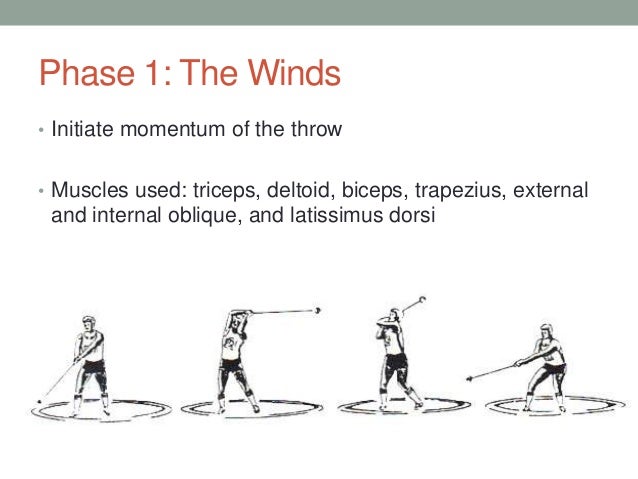 Phase 1: The Winds

• Initiate momentum of the throw

• Muscles used: triceps, deltoid, biceps, trapezius, external and internal oblique, and latissimus dorsi